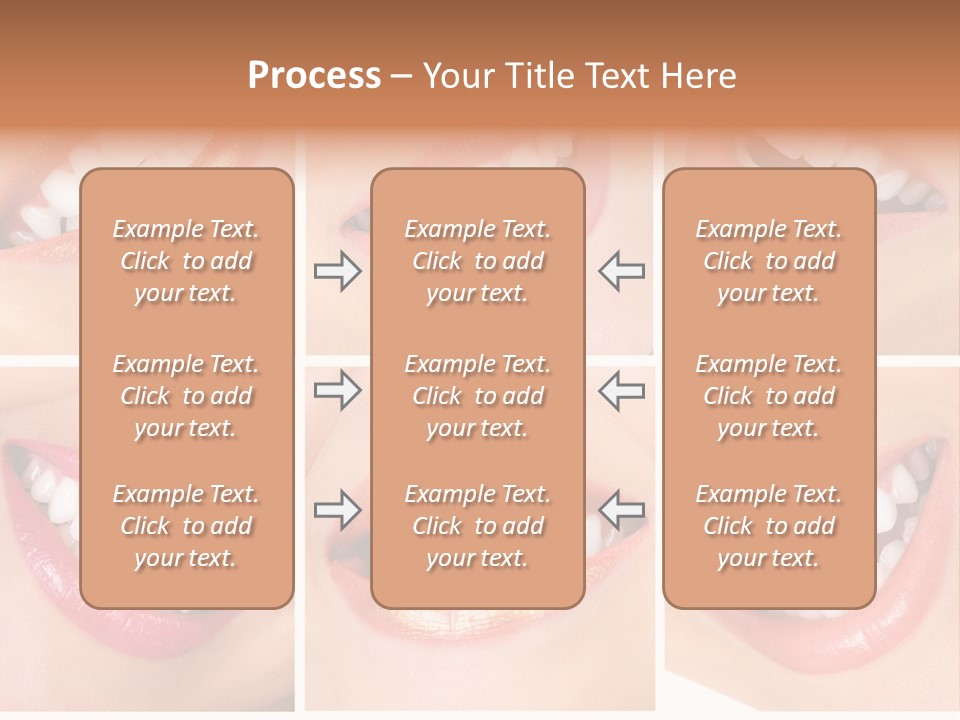 Process – Your Title Text Here

Example Text. Click to add your text.

Example Text. Click to add your text.

Example Text. Click to add your text.

Example Text. Click to add your text.

Example Text. Click to add your text.

Example Text. Click to add your text.

Example Text. Click to add your text.

Example Text. Click to add your text.

Example Text. Click to add your text.